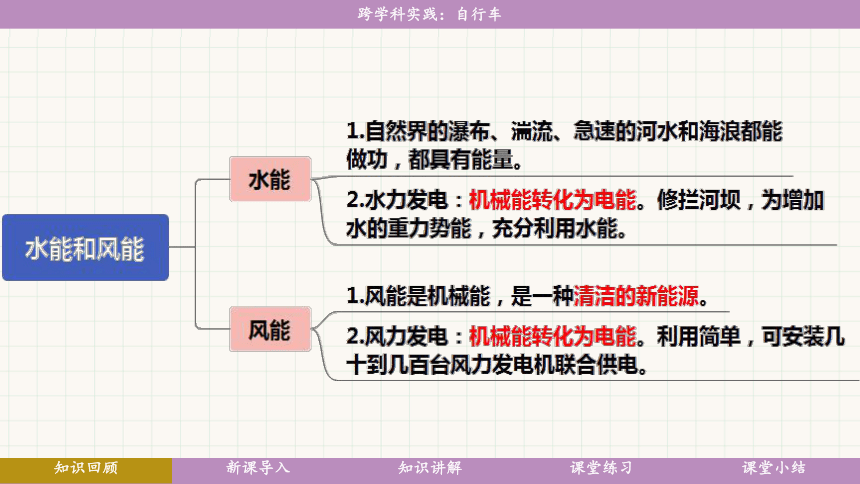 跨学科实践：自行车

水能和风能

水能

1.自然界的瀑布、湍流、急速的河水和海浪都能做功，都具有能量。

2.水力发电：机械能转化为电能。修拦河坝，为增加水的重力势能，充分利用水能。

风能

1.风能是机械能，是一种清洁的新能源。

2.风力发电：机械能转化为电能。利用简单，可安装几十到几百台风力发电机联合供电。

知识回顾 新课导入 知识讲解 课堂练习 课堂小结